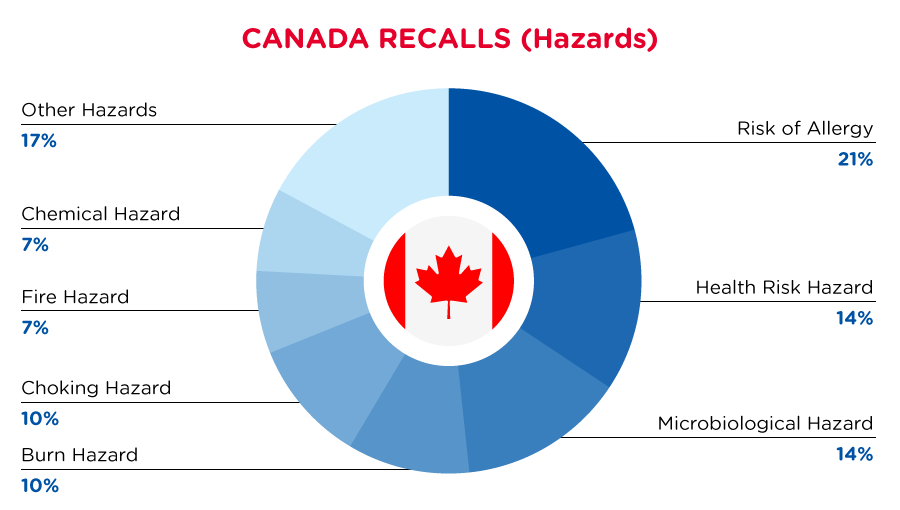 CANADA RECALLS (Hazards)

Other Hazards
17%

Chemical Hazard
7%

Fire Hazard
7%

Choking Hazard
10%

Burn Hazard
10%

Risk of Allergy
21%

Health Risk Hazard
14%

Microbiological Hazard
14%